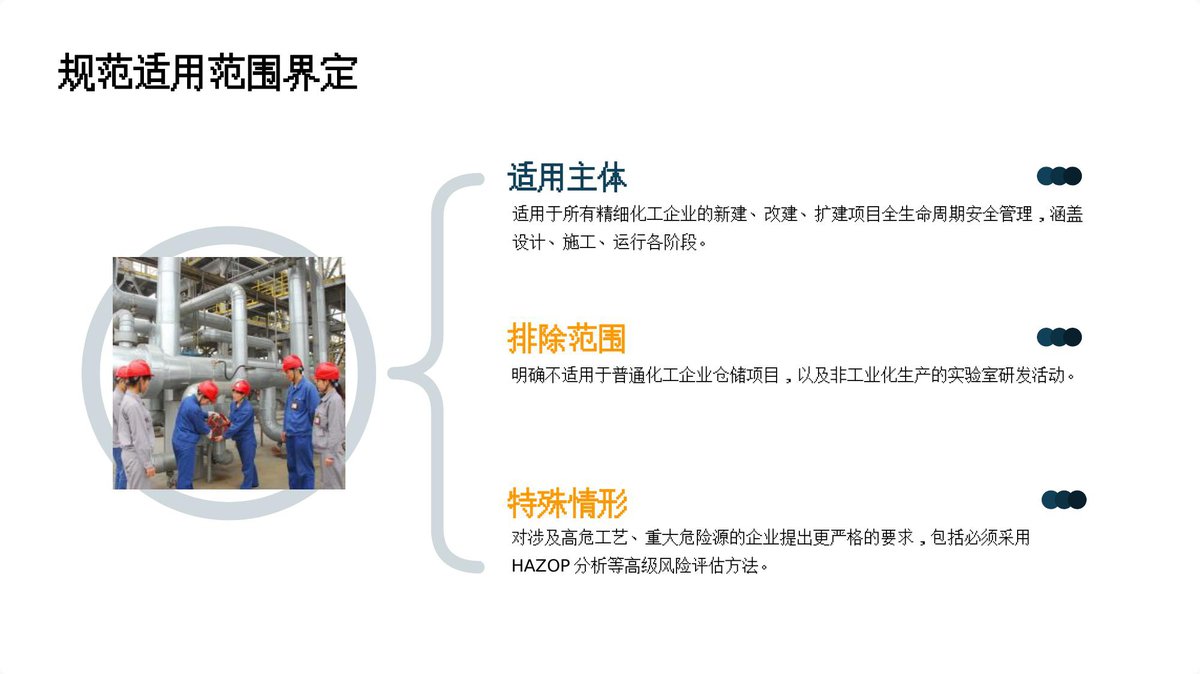 规范适用范围界定

适用主体

适用于所有精细化工企业的新建、改建、扩建项目全生命周期安全管理，涵盖设计、施工、运行各阶段。

排除范围

明确不适用于普通化工企业仓储项目，以及非工业化生产的实验室研发活动。

特殊情形

对涉及高危工艺、重大危险源的企业提出更严格的要求，包括必须采用HAZOP分析等高级风险评估方法。